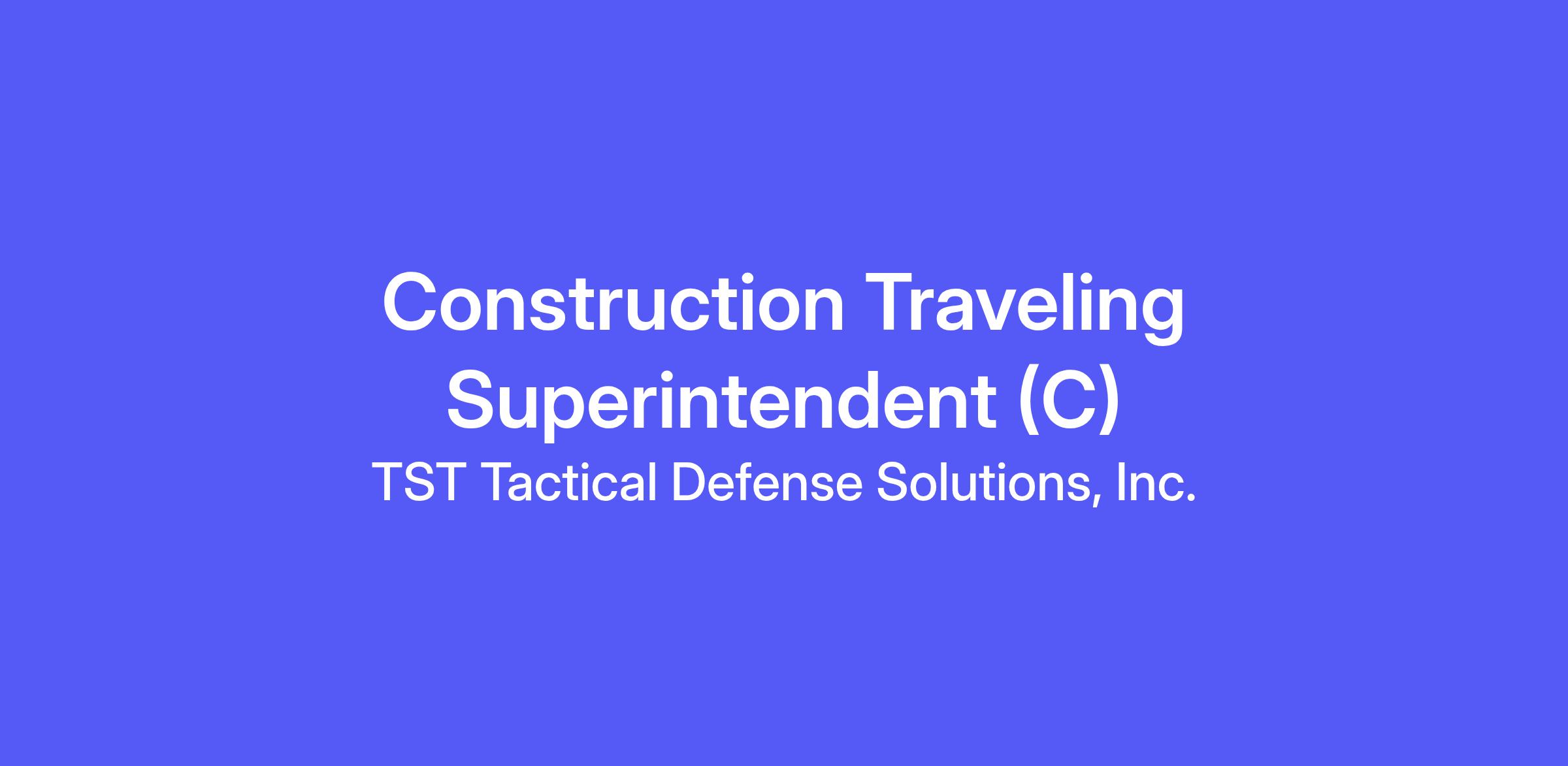 Construction Traveling Superintendent (C)

TST Tactical Defense Solutions, Inc.